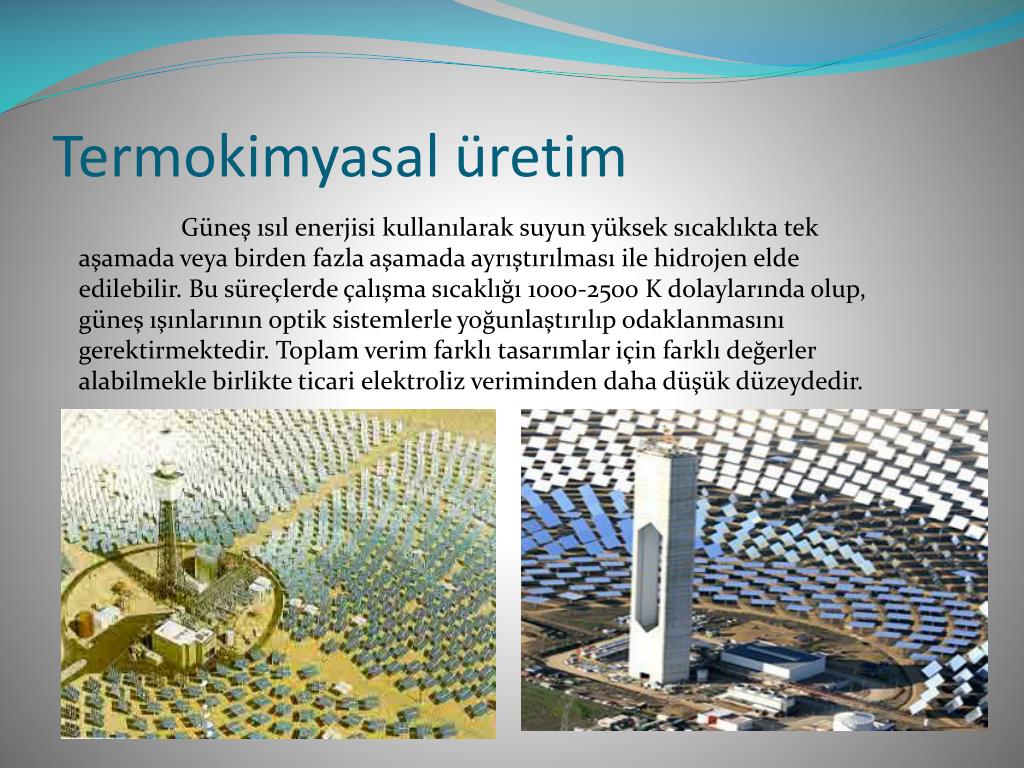 Termokimyasal üretim

Güneş ısıl enerjisi kullanılarak suyun yüksek sıcaklıkta tek aşamada veya birden fazla aşamada ayrıştırılması ile hidrojen elde edilebilir. Bu süreçlerde çalışma sıcaklığı 1000-2500 K dolaylarında olup, güneş ışınlarının optik sistemlerle yoğunlaştırılıp odaklanmasını gerektirmektedir. Toplam verim farklı tasarımlar için farklı değerler alabilmekle birlikte ticari elektroliz veriminden daha düşük düzeydedir.